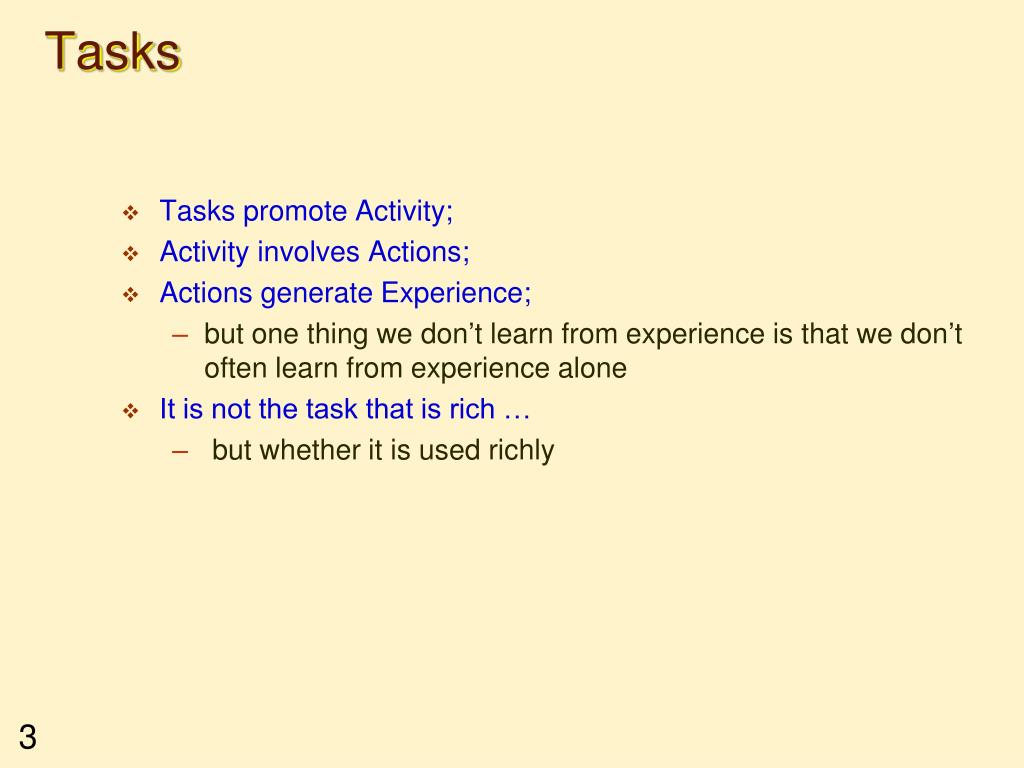 Tasks

❖ Tasks promote Activity;
❖ Activity involves Actions;
❖ Actions generate Experience;
– but one thing we don’t learn from experience is that we don’t often learn from experience alone
❖ It is not the task that is rich …
– but whether it is used richly

3